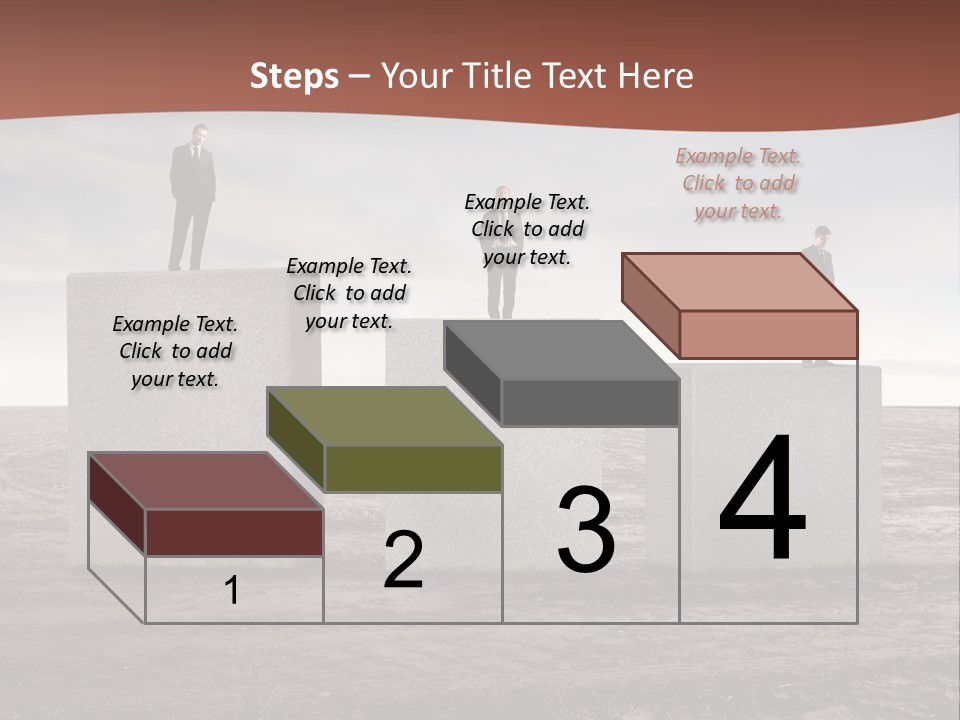 Steps – Your Title Text Here

Example Text. Click to add your text.

Example Text. Click to add your text.

Example Text. Click to add your text.

Example Text. Click to add your text.

1

2

3

4